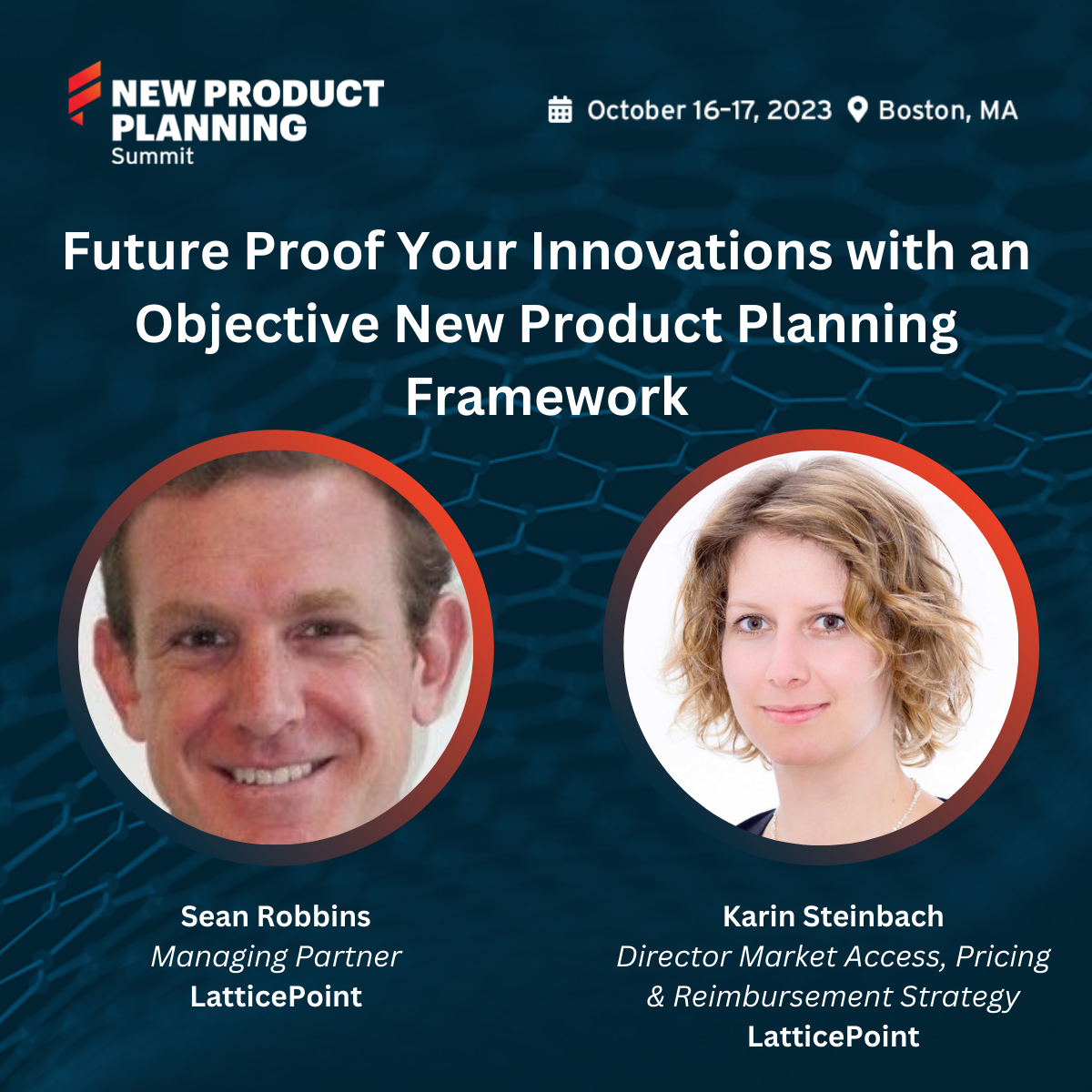 NEW PRODUCT PLANNING
Summit

October 16-17, 2023 Boston, MA

Future Proof Your Innovations with an Objective New Product Planning Framework

Sean Robbins
Managing Partner
LatticePoint

Karin Steinbach
Director Market Access, Pricing & Reimbursement Strategy
LatticePoint